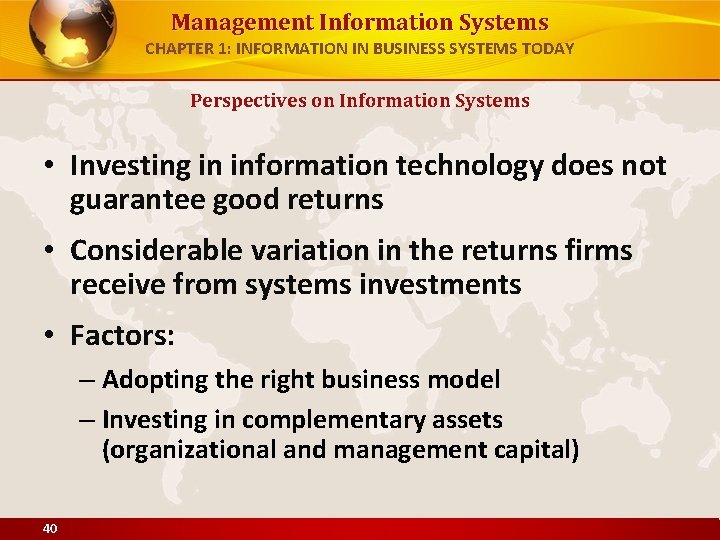 Management Information Systems
CHAPTER 1: INFORMATION IN BUSINESS SYSTEMS TODAY

Perspectives on Information Systems

• Investing in information technology does not guarantee good returns

• Considerable variation in the returns firms receive from systems investments

• Factors:

– Adopting the right business model

– Investing in complementary assets (organizational and management capital)

40